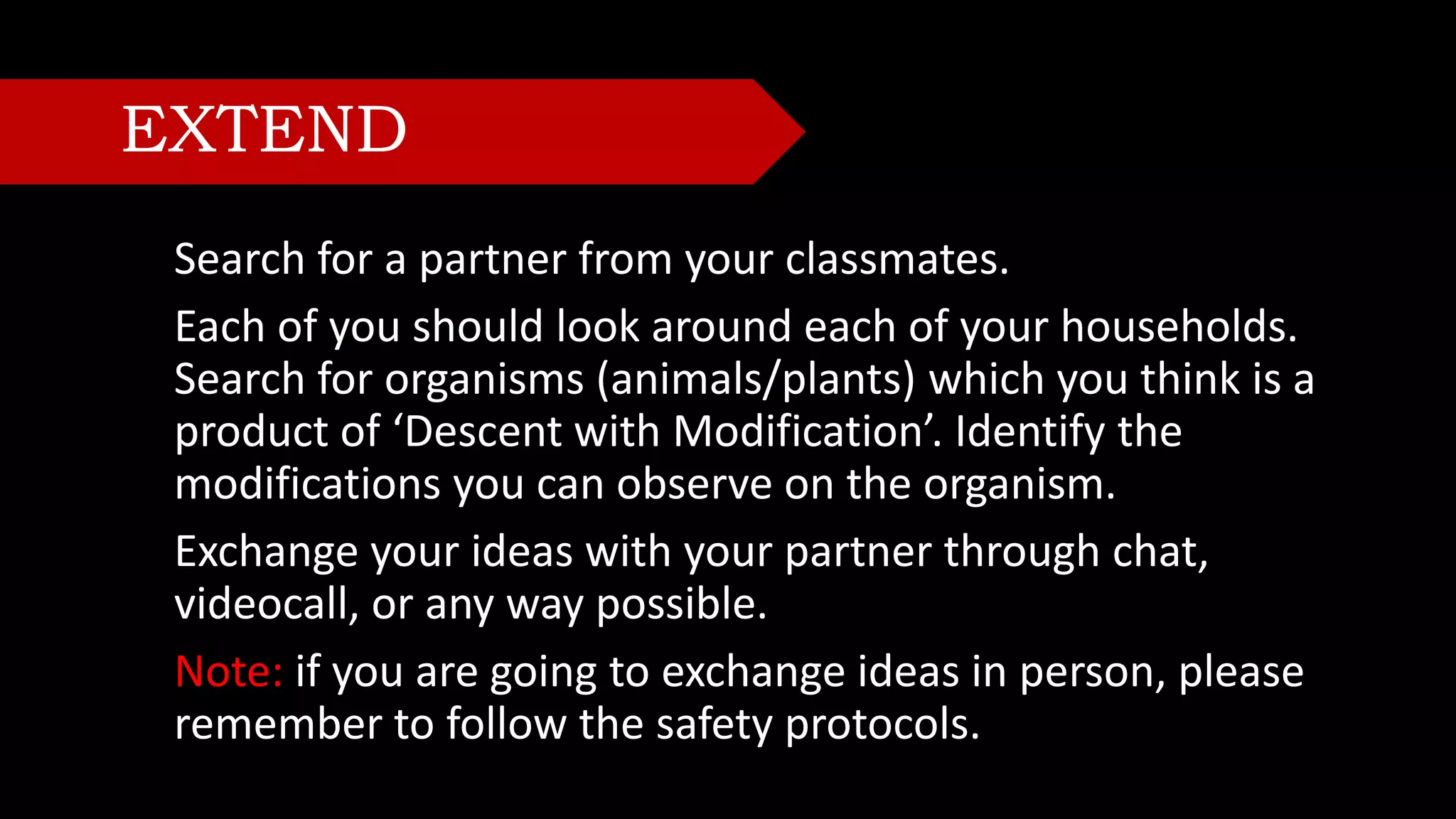 EXTEND

Search for a partner from your classmates.

Each of you should look around each of your households. Search for organisms (animals/plants) which you think is a product of ‘Descent with Modification’. Identify the modifications you can observe on the organism.

Exchange your ideas with your partner through chat, videocall, or any way possible.

Note: if you are going to exchange ideas in person, please remember to follow the safety protocols.